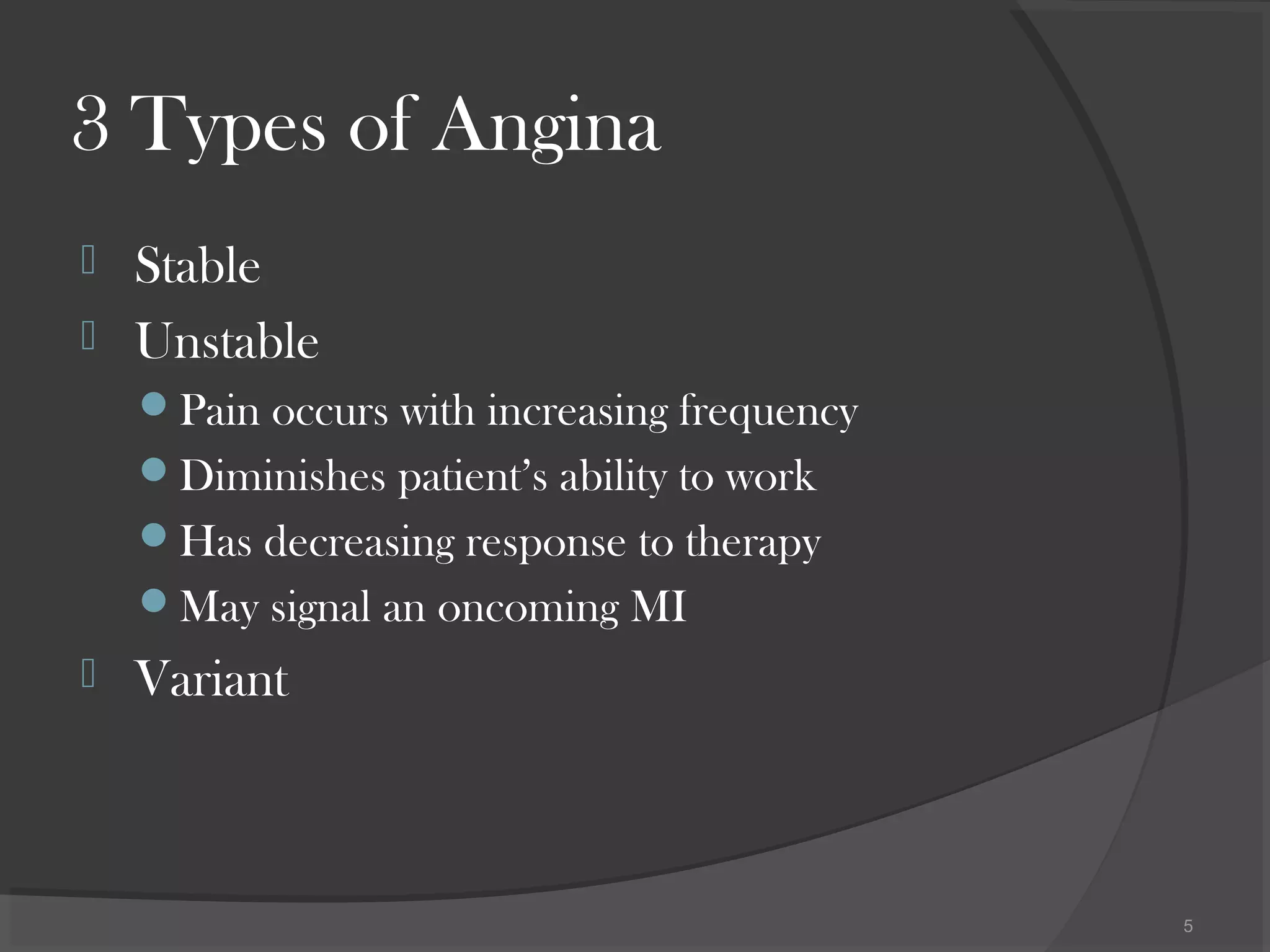 3 Types of Angina

Stable

Unstable

Pain occurs with increasing frequency

Diminishes patient’s ability to work

Has decreasing response to therapy

May signal an oncoming MI

Variant

5